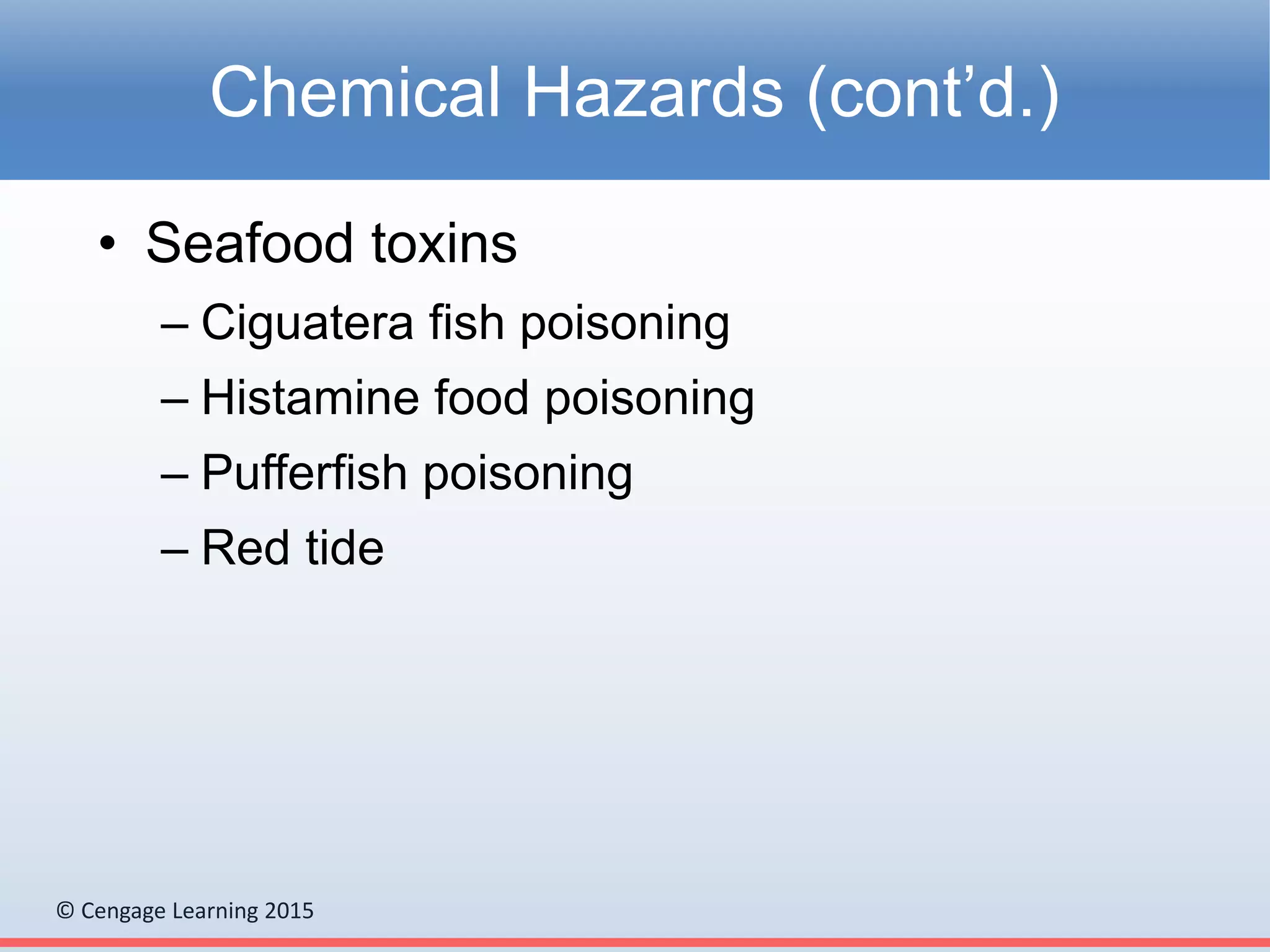 Chemical Hazards (cont’d.)

• Seafood toxins
– Ciguatera fish poisoning
– Histamine food poisoning
– Pufferfish poisoning
– Red tide

© Cengage Learning 2015